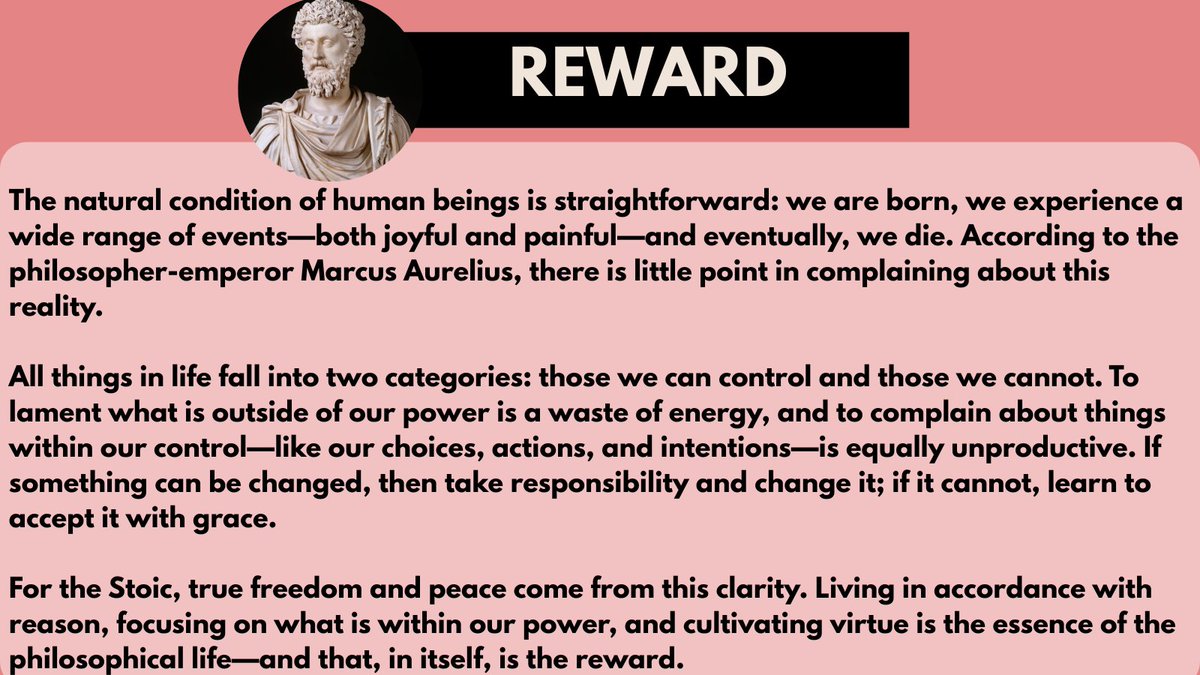 REWARD

The natural condition of human beings is straightforward: we are born, we experience a wide range of events—both joyful and painful—and eventually, we die. According to the philosopher-emperor Marcus Aurelius, there is little point in complaining about this reality.

All things in life fall into two categories: those we can control and those we cannot. To lament what is outside of our power is a waste of energy, and to complain about things within our control—like our choices, actions, and intentions—is equally unproductive. If something can be changed, then take responsibility and change it; if it cannot, learn to accept it with grace.

For the Stoic, true freedom and peace come from this clarity. Living in accordance with reason, focusing on what is within our power, and cultivating virtue is the essence of the philosophical life—and that, in itself, is the reward.